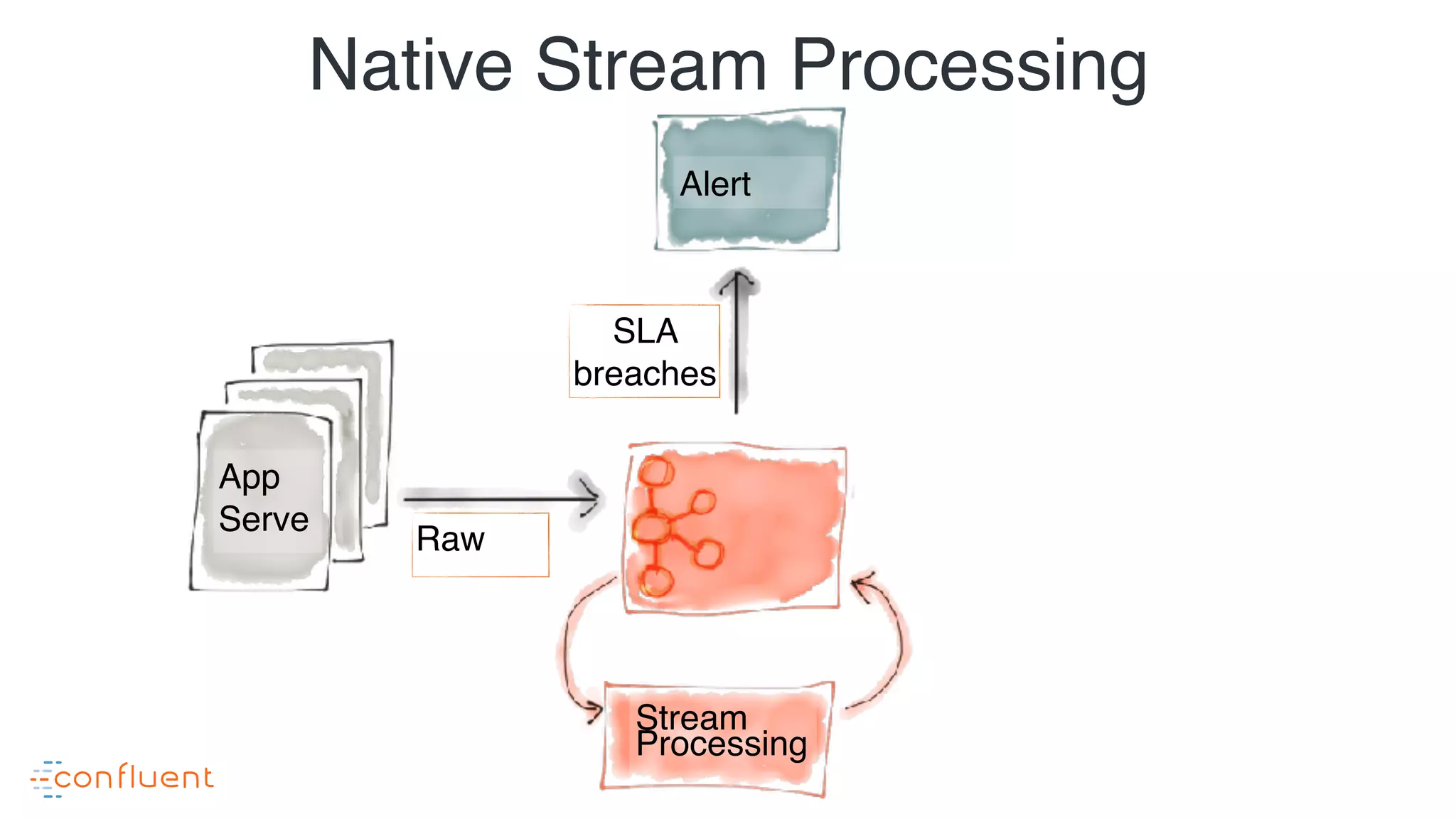 Native Stream Processing

Alert

SLA breaches

App Serve

Raw

Stream Processing

confluent